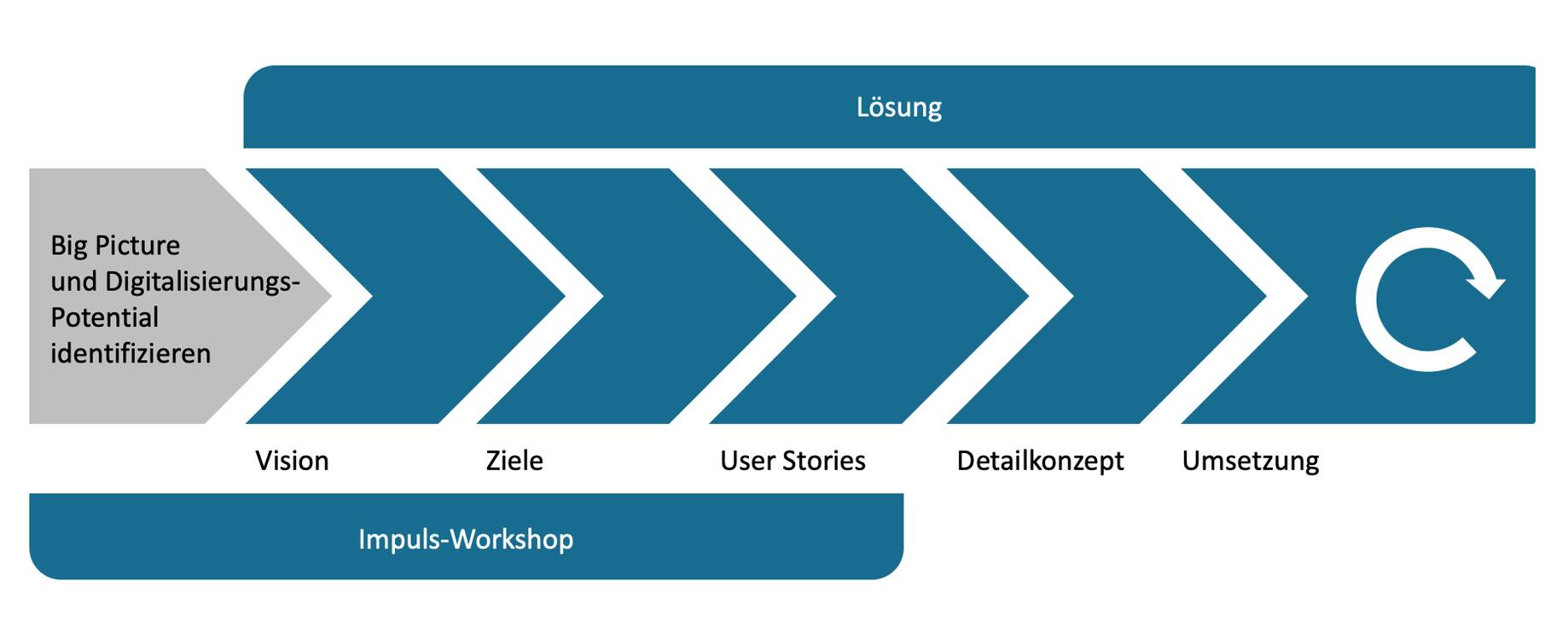 Lösung

Big Picture und Digitalisierungs-Potential identifizieren

Vision

Ziele

User Stories

Detailkonzept

Umsetzung

Impuls-Workshop